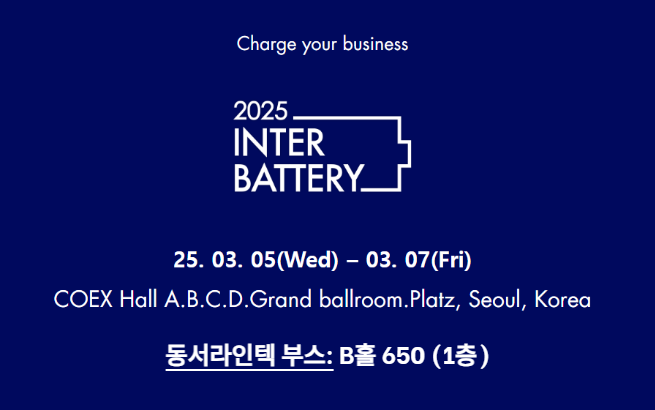 Charge your business

2025
INTER
BATTERY

25. 03. 05(Wed) – 03. 07(Fri)

COEX Hall A.B.C.D.Grand ballroom.Platz, Seoul, Korea

동서라인텍 부스: B홀 650 (1층)